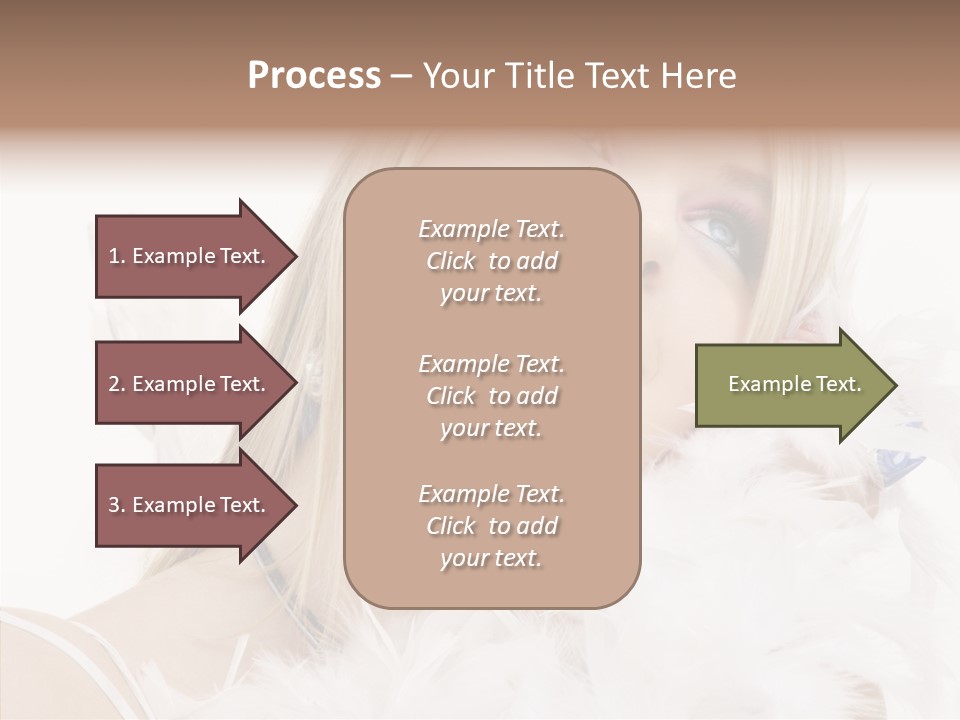 Process – Your Title Text Here

1. Example Text.

2. Example Text.

3. Example Text.

Example Text. Click to add your text.

Example Text. Click to add your text.

Example Text. Click to add your text.

Example Text.